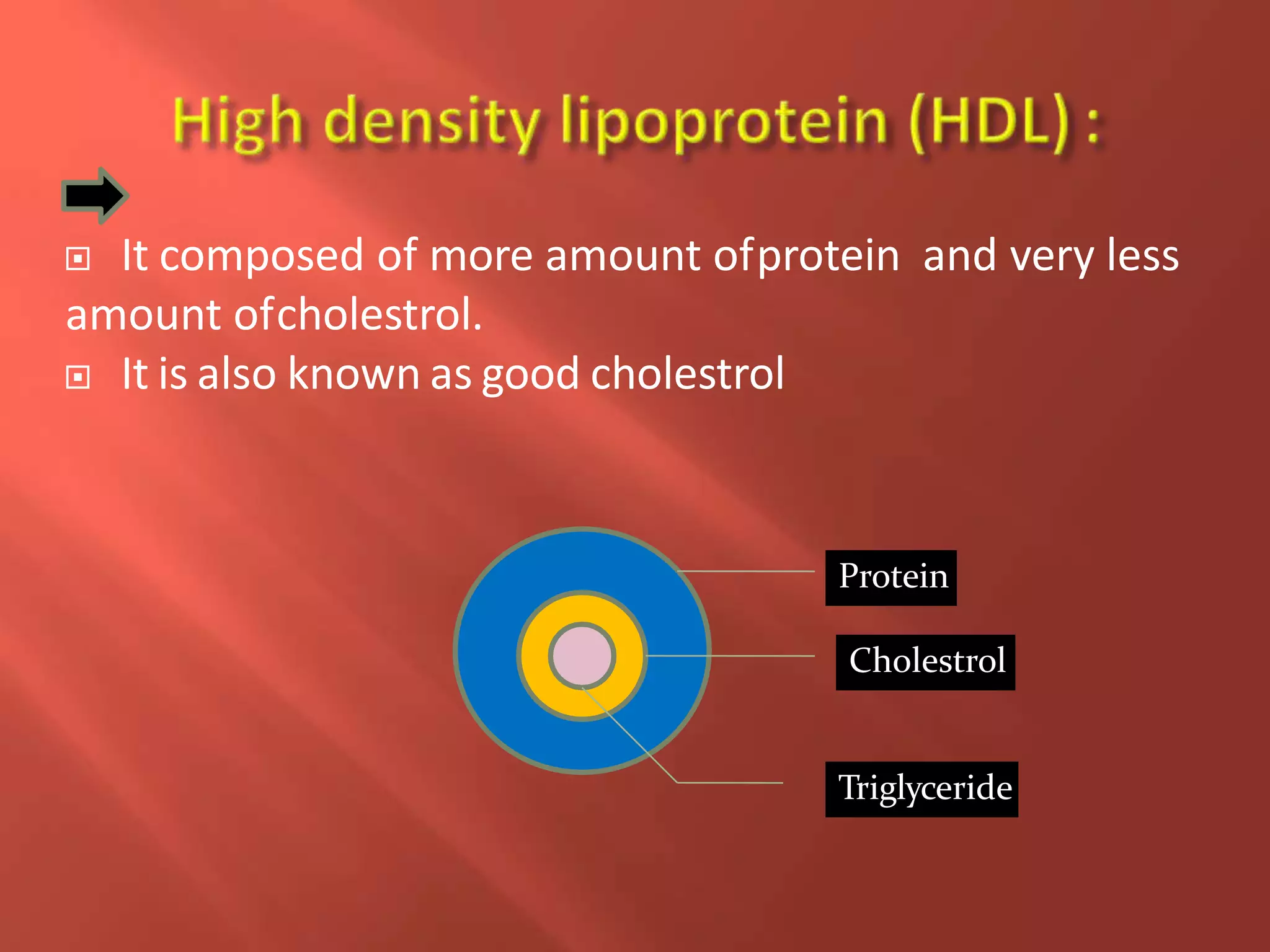 High density lipoprotein (HDL) :

It composed of more amount ofprotein and very less amount ofcholestrol.

It is also known as good cholestrol

Protein

Cholestrol

Triglyceride